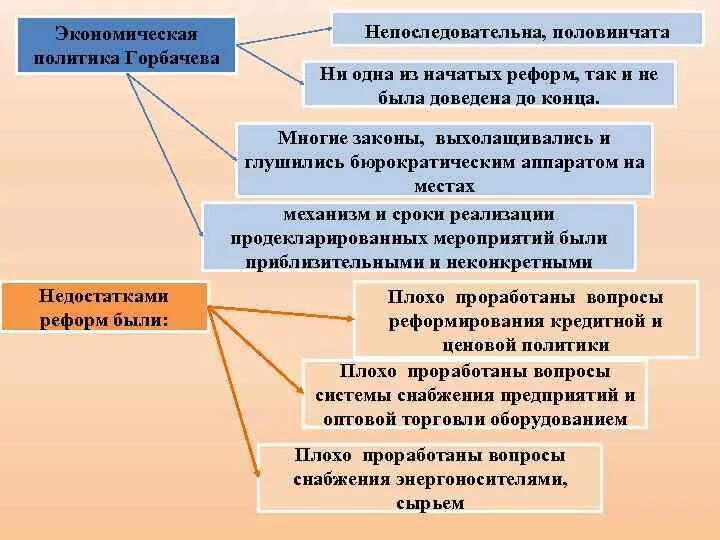 Экономическая политика Горбачева

Непоследовательна, половинчата

Ни одна из начатых реформ, так и не была доведена до конца.

Многие законы, выхолащивались и глушились бюрократическим аппаратом на местах

механизм и сроки реализации продекларированных мероприятий были приблизительными и неконкретными

Недостатками реформ были:

Плохо проработаны вопросы реформирования кредитной и ценовой политики

Плохо проработаны вопросы системы снабжения предприятий и оптовой торговли оборудованием

Плохо проработаны вопросы снабжения энергоносителями, сырьем